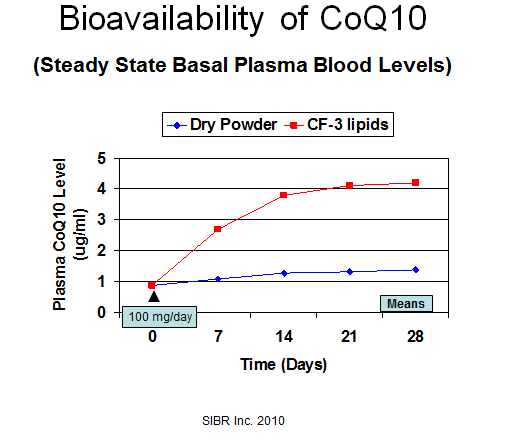 Bioavailability of CoQ10

(Steady State Basal Plasma Blood Levels)

Dry Powder
CF-3 lipids

Plasma CoQ10 Level (ug/ml)

5
4
3
2
1
0

100 mg/day

Means

0
7
14
21
28

Time (Days)

SIBR Inc. 2010